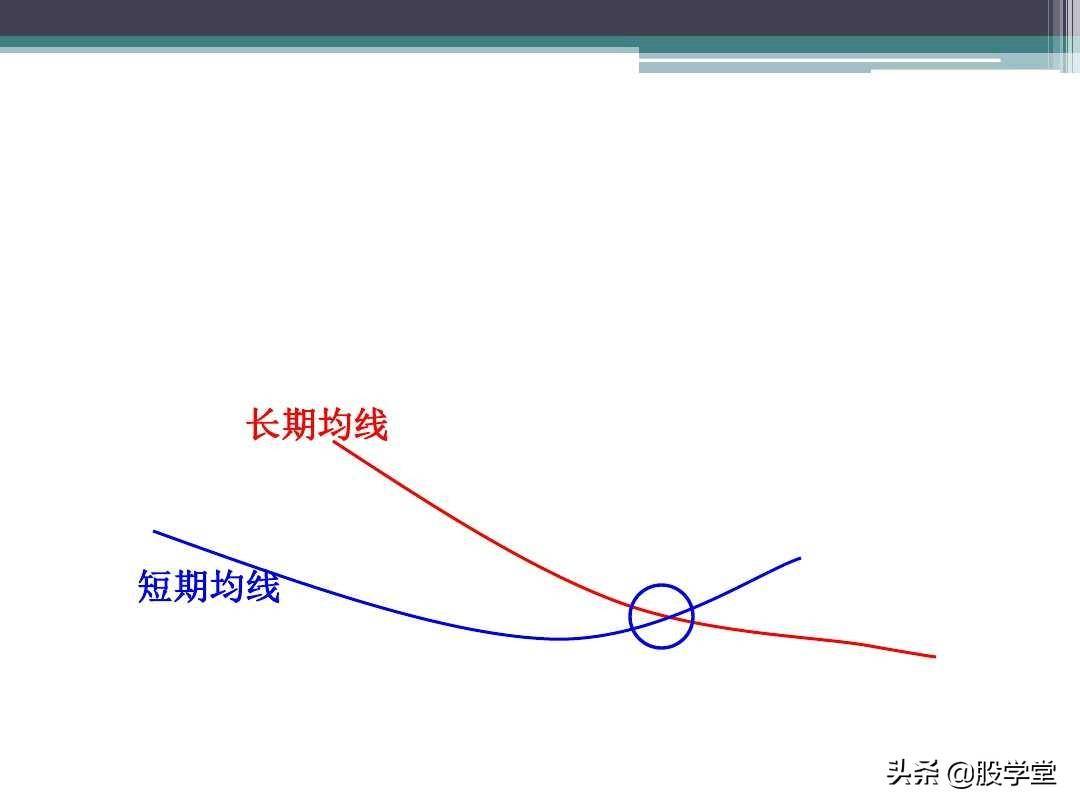 长期均线

短期均线

头条 @股学堂